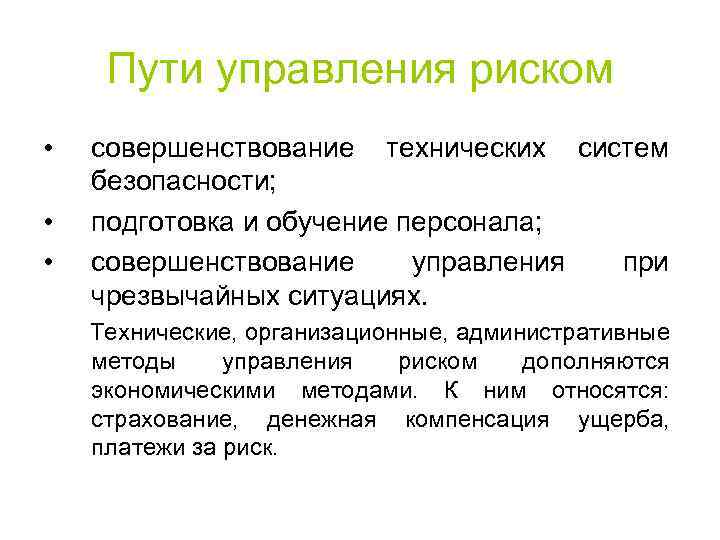 Пути управления риском

• совершенствование технических систем безопасности;
• подготовка и обучение персонала;
• совершенствование управления при чрезвычайных ситуациях.

Технические, организационные, административные методы управления риском дополняются экономическими методами. К ним относятся: страхование, денежная компенсация ущерба, платежи за риск.